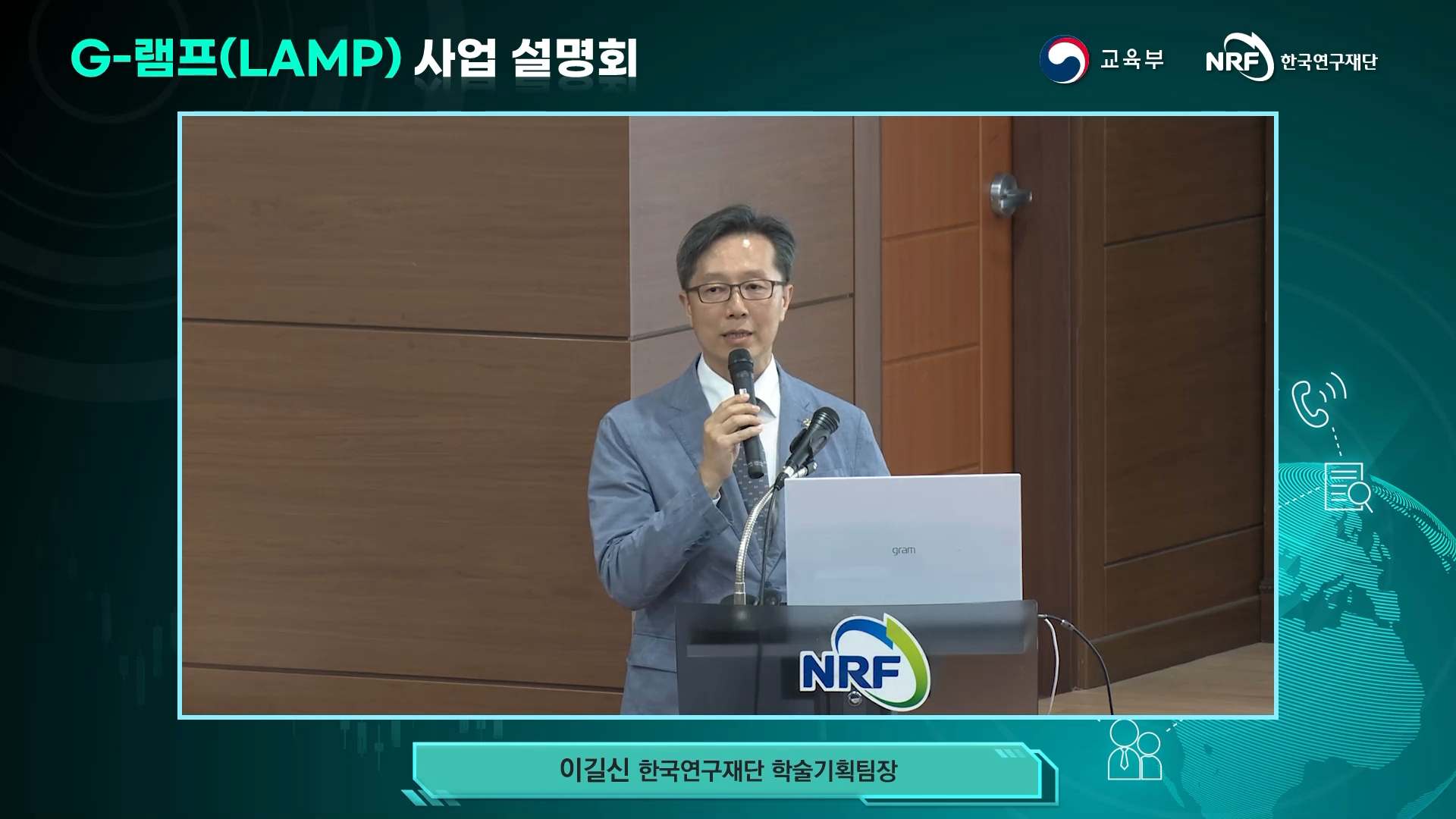 G-램프(LAMP) 사업 설명회

교육부

NRF 한국연구재단

gram

NRF

이길신 한국연구재단 학술기획팀장